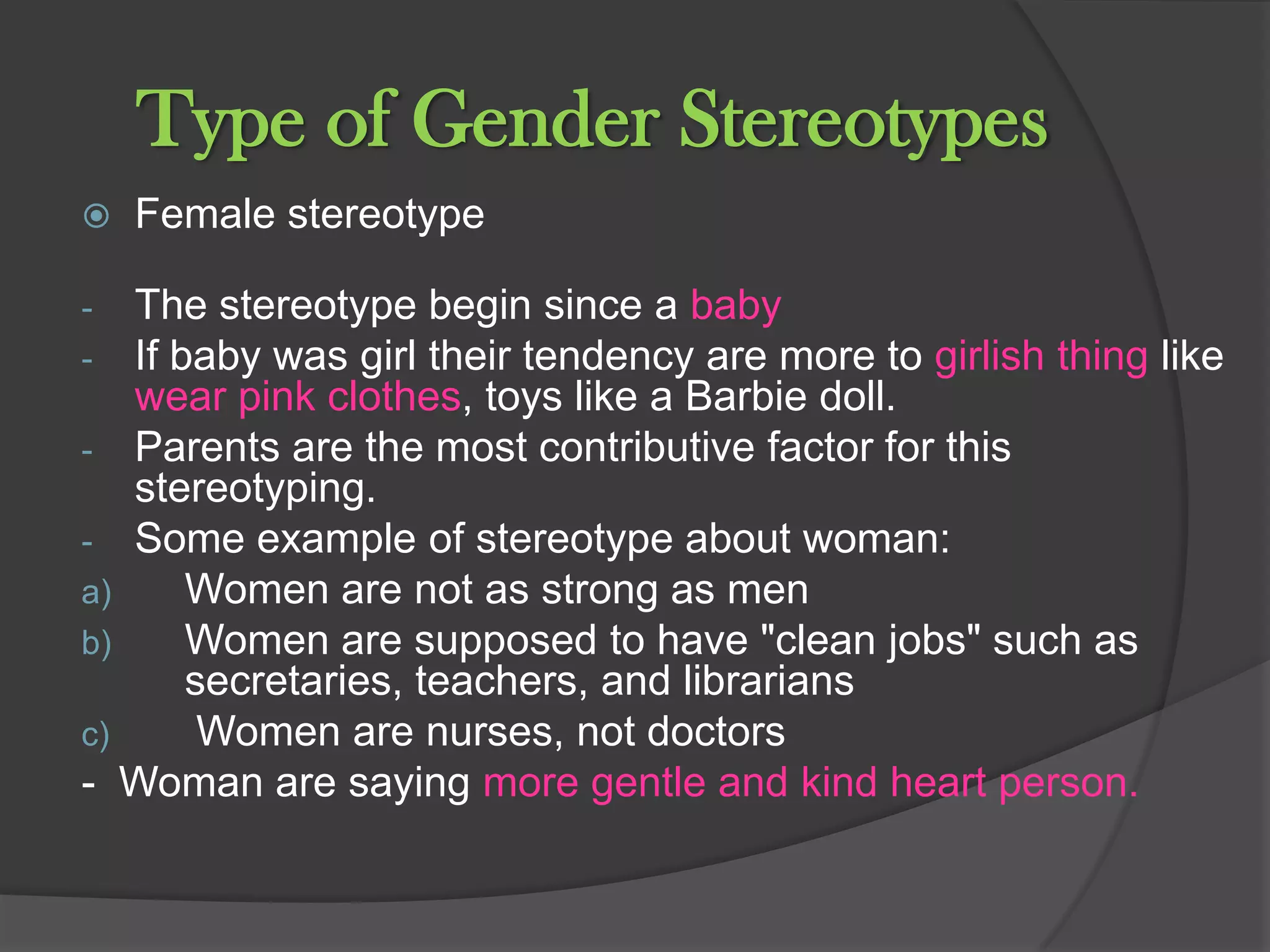 Type of Gender Stereotypes

Female stereotype

- The stereotype begin since a baby
- If baby was girl their tendency are more to girlish thing like wear pink clothes, toys like a Barbie doll.
- Parents are the most contributive factor for this stereotyping.
- Some example of stereotype about woman:
a) Women are not as strong as men
b) Women are supposed to have "clean jobs" such as secretaries, teachers, and librarians
c) Women are nurses, not doctors
- Woman are saying more gentle and kind heart person.